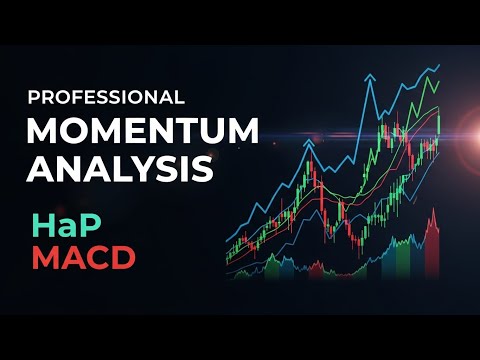 PROFESSIONAL
MOMENTUM ANALYSIS

HaP
MACD